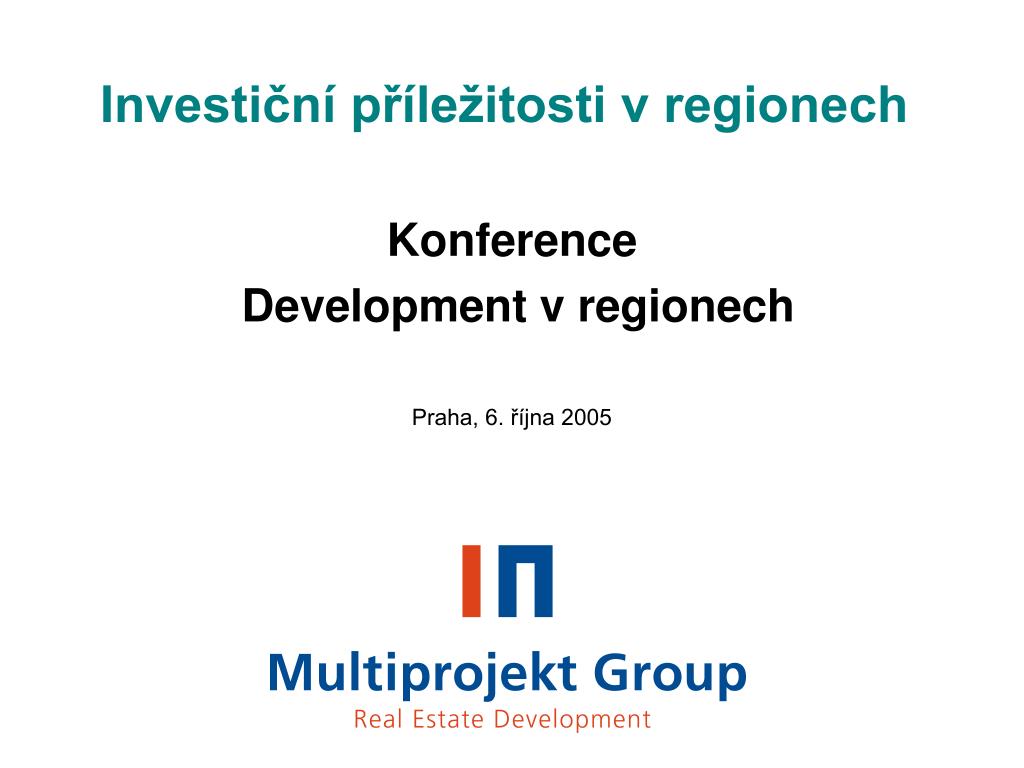 Investiční příležitosti v regionech

Konference
Development v regionech

Praha, 6. října 2005

Multiprojekt Group
Real Estate Development